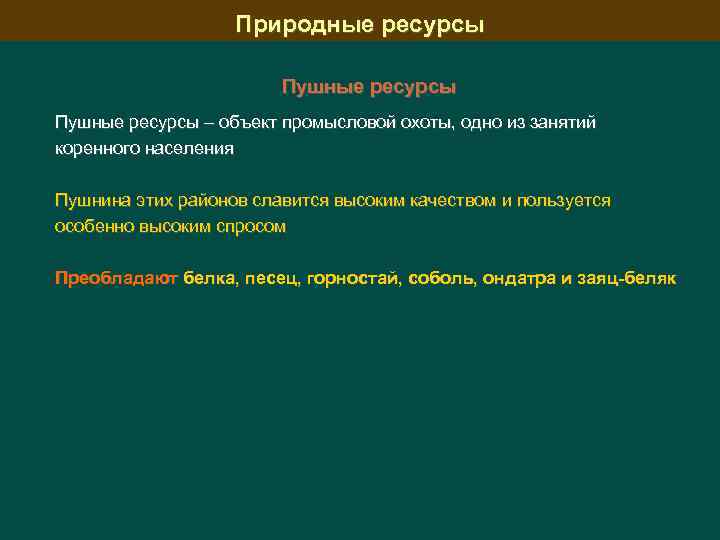 Природные ресурсы

Пушные ресурсы

Пушные ресурсы – объект промысловой охоты, одно из занятий коренного населения

Пушнина этих районов славится высоким качеством и пользуется особенно высоким спросом

Преобладают белка, песец, горностай, соболь, ондатра и заяц-беляк